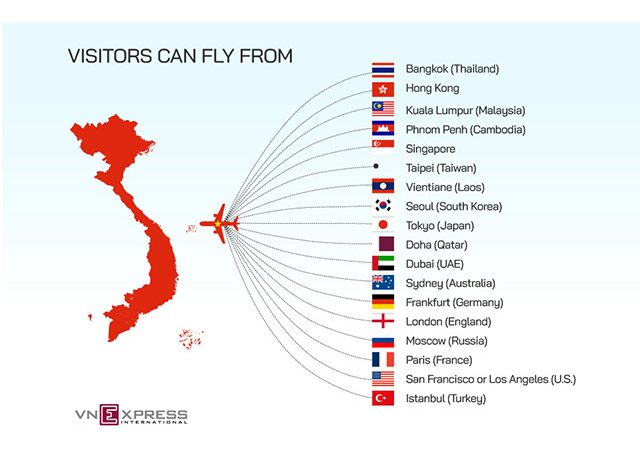 VISITORS CAN FLY FROM

Bangkok (Thailand)
Hong Kong
Kuala Lumpur (Malaysia)
Phnom Penh (Cambodia)
Singapore
Taipei (Taiwan)
Vientiane (Laos)
Seoul (South Korea)
Tokyo (Japan)
Doha (Qatar)
Dubai (UAE)
Sydney (Australia)
Frankfurt (Germany)
London (England)
Moscow (Russia)
Paris (France)
San Francisco or Los Angeles (U.S.)
Istanbul (Turkey)

VNEXPRESS INTERNATIONAL